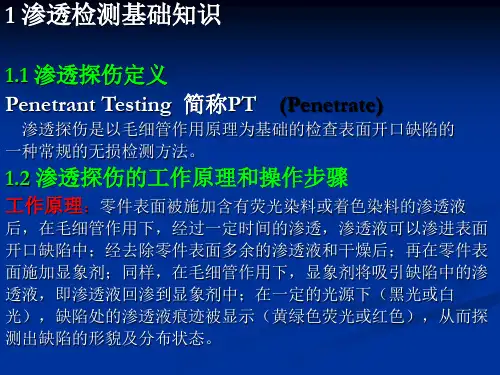 1 渗透检测基础知识

1.1 渗透探伤定义

Penetrant Testing 简称PT (Penetrate)

渗透探伤是以毛细管作用原理为基础的检查表面开口缺陷的一种常规的无损检测方法。

1.2 渗透探伤的工作原理和操作步骤

工作原理：零件表面被施加含有荧光染料或着色染料的渗透液后，在毛细管作用下，经过一定时间的渗透，渗透液可以渗进表面开口缺陷中；经去除零件表面多余的渗透液和干燥后；再在零件表面施加显象剂；同样，在毛细管作用下，显象剂将吸引缺陷中的渗透液，即渗透液回渗到显象剂中；在一定的光源下（黑光或白光），缺陷处的渗透液痕迹被显示（黄绿色荧光或红色），从而探测出缺陷的形貌及分布状态。